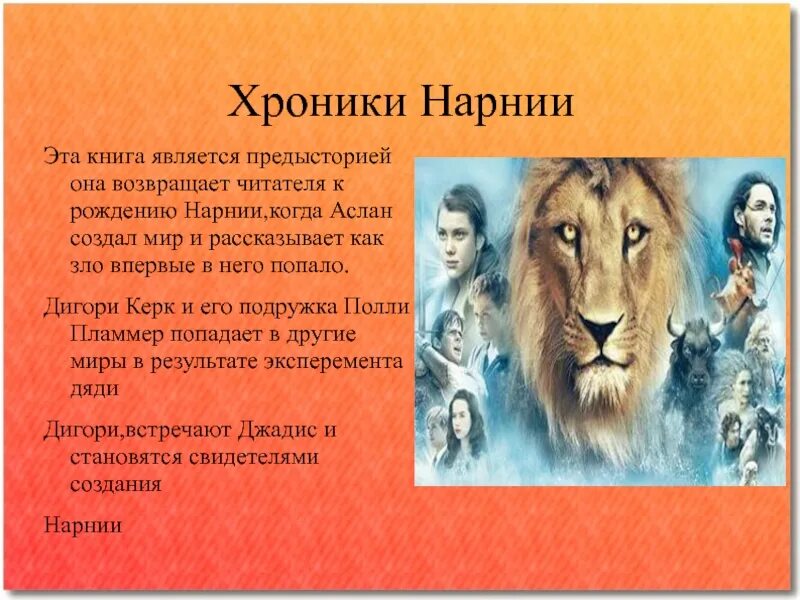 Хроники Нарнии

Эта книга является предысторией она возвращает читателя к рождению Нарнии,когда Аслан создал мир и рассказывает как зло впервые в него попало.

Дигори Керк и его подружка Полли Пламмер попадает в другие миры в результате эксперемента дяди

Дигори,встречают Джадис и становятся свидетелями создания

Нарнии